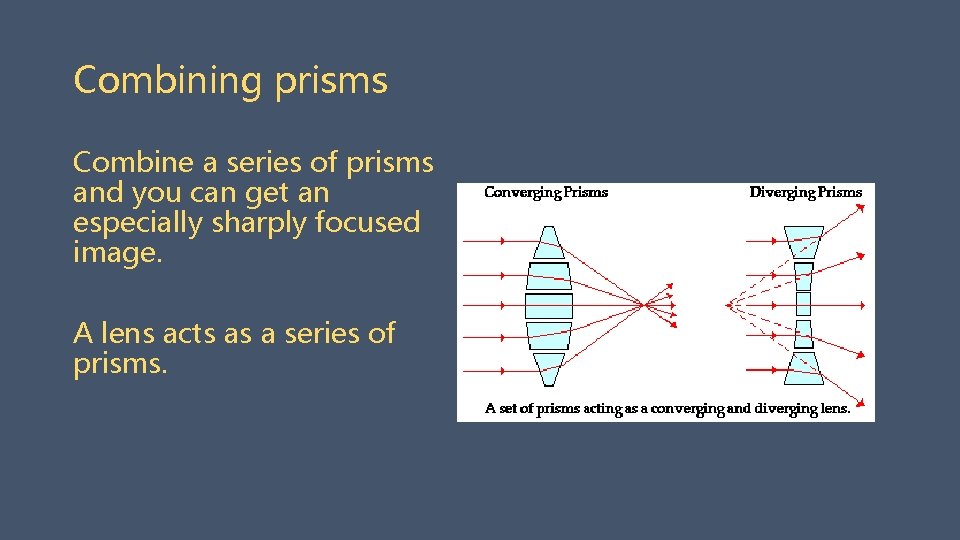 Combining prisms

Combine a series of prisms and you can get an especially sharply focused image.

A lens acts as a series of prisms.

Converging Prisms

Diverging Prisms

A set of prisms acting as a converging and diverging lens.